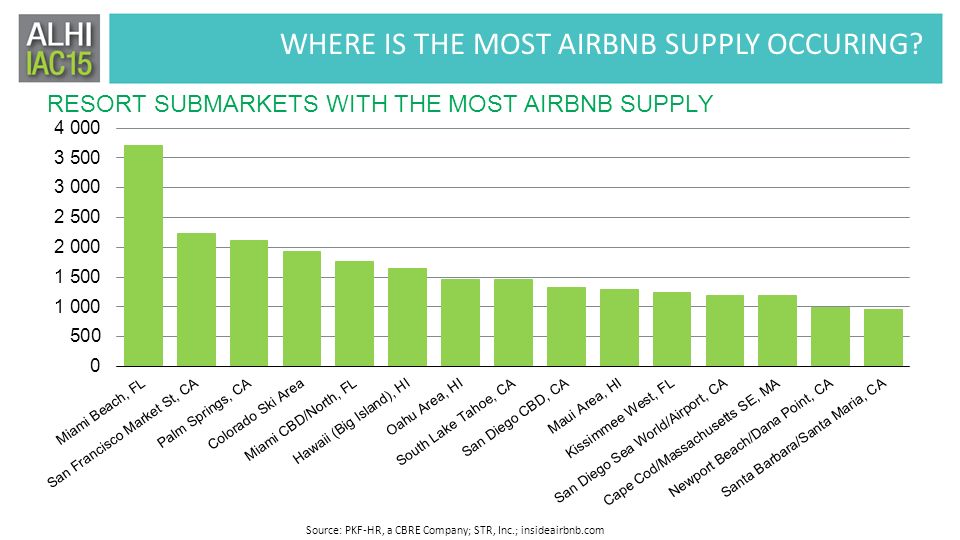 ALHI
IAC15

WHERE IS THE MOST AIRBNB SUPPLY OCCURING?

RESORT SUBMARKETS WITH THE MOST AIRBNB SUPPLY

4 000
3 500
3 000
2 500
2 000
1 500
1 000
500
0

Miami Beach, FL
San Francisco Market St, CA
Palm Springs, CA
Colorado Ski Area
Miami CBD/North, FL
Hawaii (Big Island), HI
Oahu Area, HI
South Lake Tahoe, CA
San Diego CBD, CA
Maui Area, HI
Kissimmee West, FL
San Diego Sea World/Airport, CA
Cape Cod/Massachusetts SE, MA
Newport Beach/Dana Point, CA
Santa Barbara/Santa Maria, CA

Source: PKF-HR, a CBRE Company; STR, Inc.; insideairbnb.com